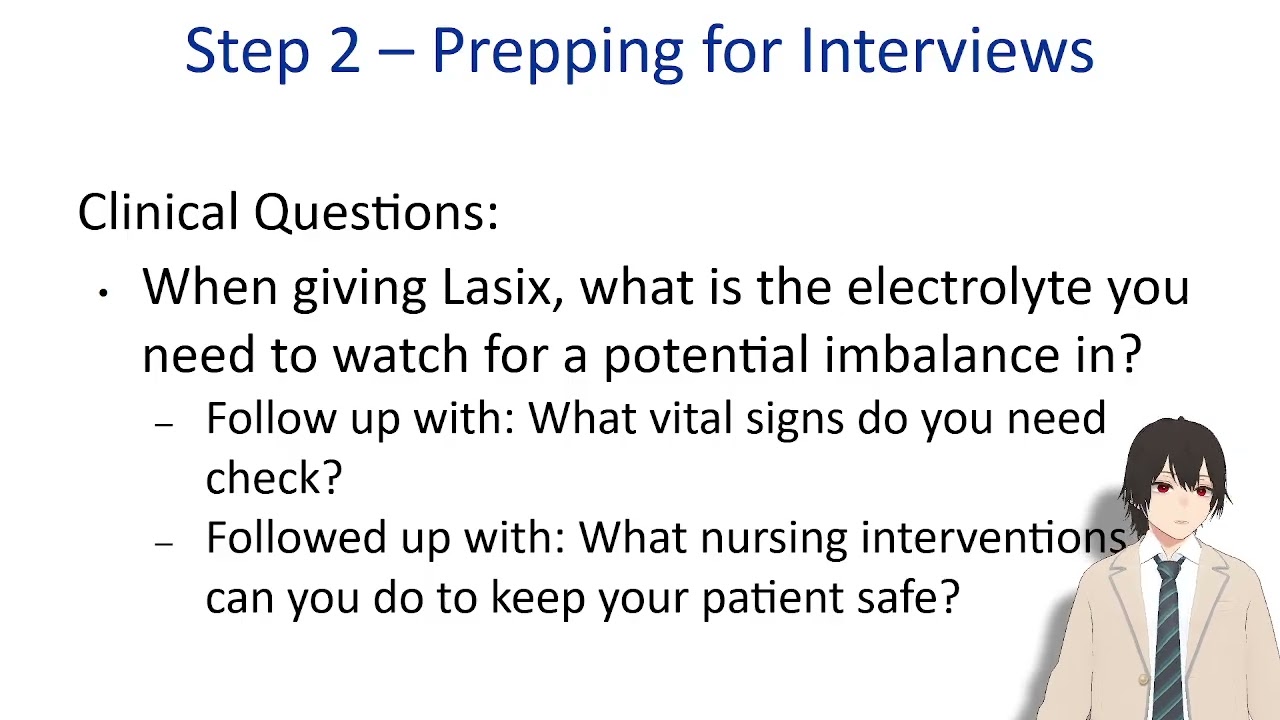 Step 2 – Prepping for Interviews

Clinical Questions:

• When giving Lasix, what is the electrolyte you need to watch for a potential imbalance in?

– Follow up with: What vital signs do you need check?

– Followed up with: What nursing interventions can you do to keep your patient safe?